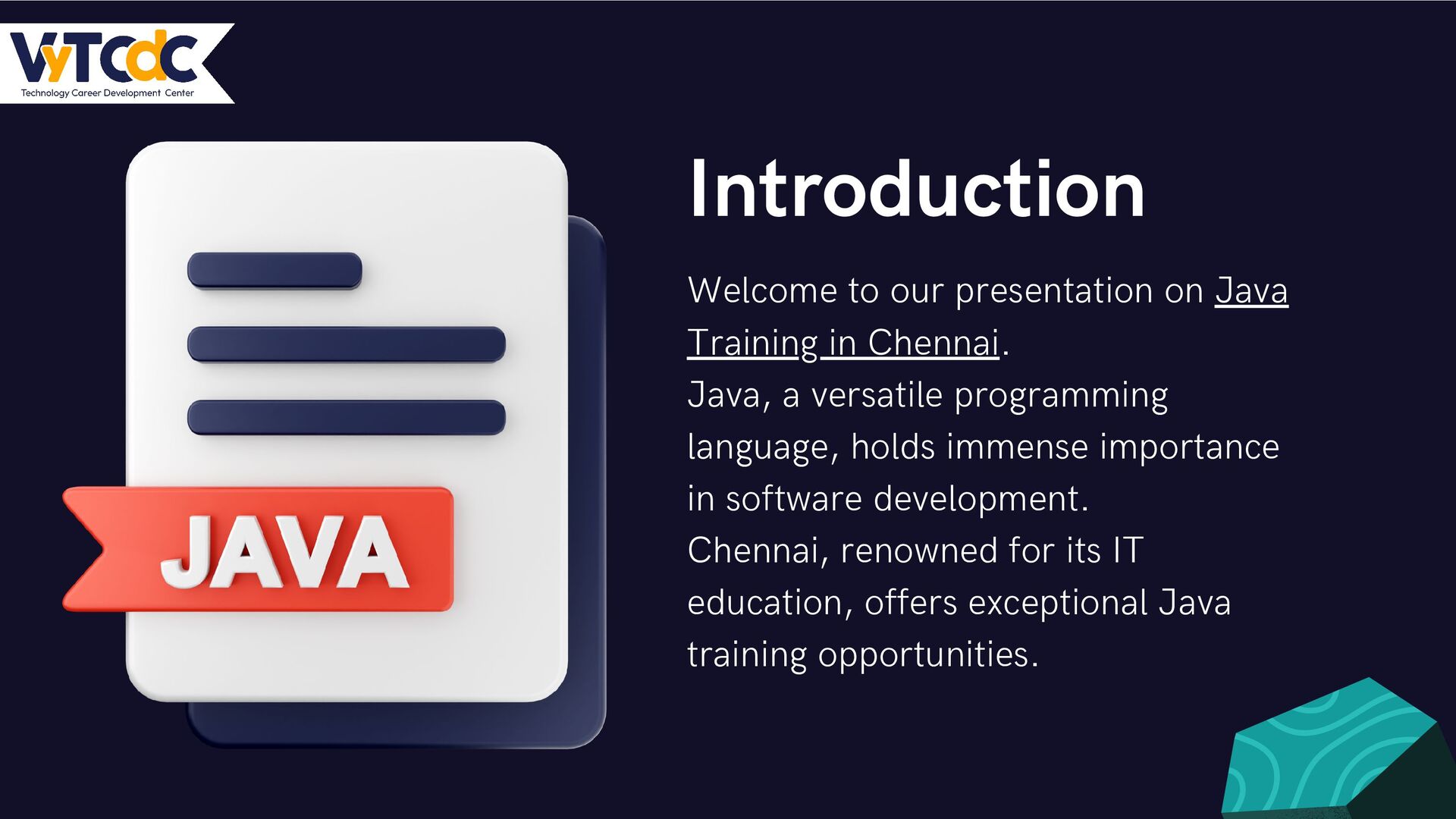 VyTCdC
Technology Career Development Center

JAVA

Introduction

Welcome to our presentation on Java Training in Chennai.
Java, a versatile programming language, holds immense importance in software development.
Chennai, renowned for its IT education, offers exceptional Java training opportunities.